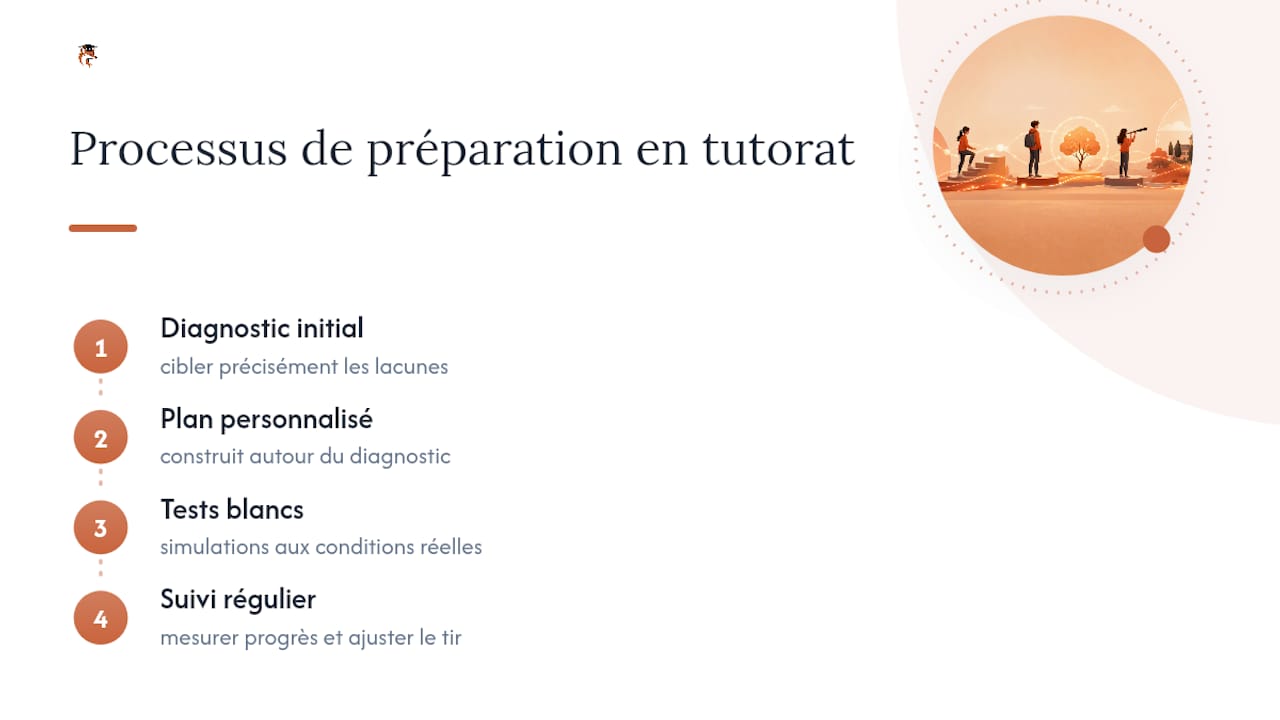 Processus de préparation en tutorat

1
Diagnostic initial
cibler précisément les lacunes

2
Plan personnalisé
construit autour du diagnostic

3
Tests blancs
simulations aux conditions réelles

4
Suivi régulier
mesurer progrès et ajuster le tir